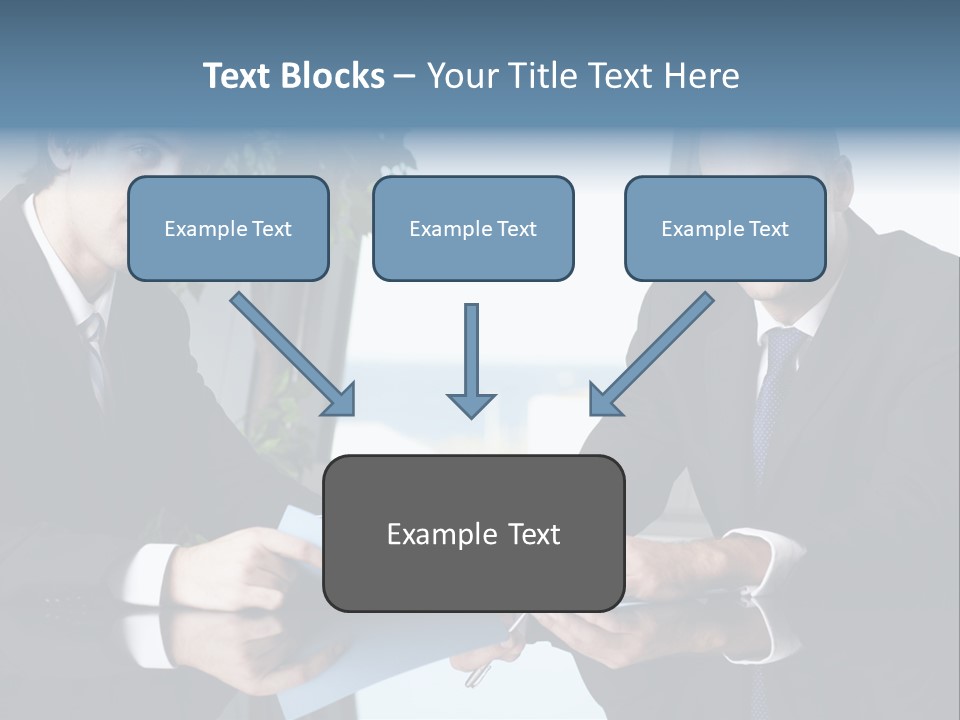 Text Blocks – Your Title Text Here

Example Text

Example Text

Example Text

Example Text